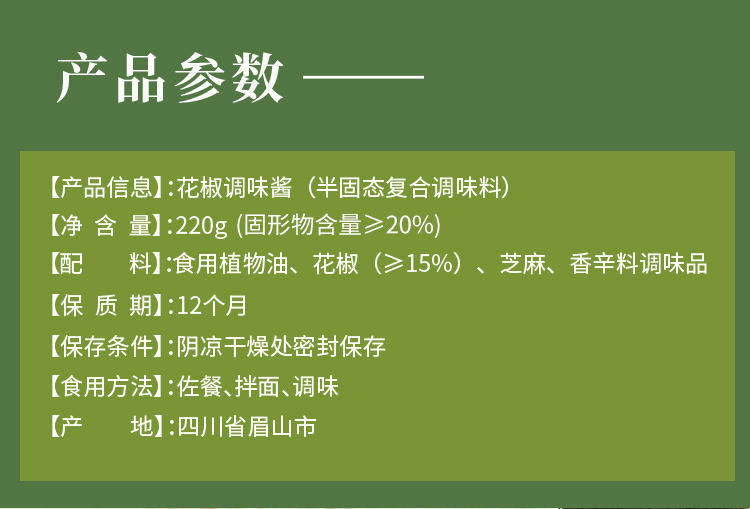 产品参数

【产品信息】:花椒调味酱（半固态复合调味料）
【净 含 量】:220g (固形物含量≥20%)
【配　　料】:食用植物油、花椒（≥15%）、芝麻、香辛料调味品
【保 质 期】:12个月
【保存条件】:阴凉干燥处密封保存
【食用方法】:佐餐、拌面、调味
【产　　地】:四川省眉山市